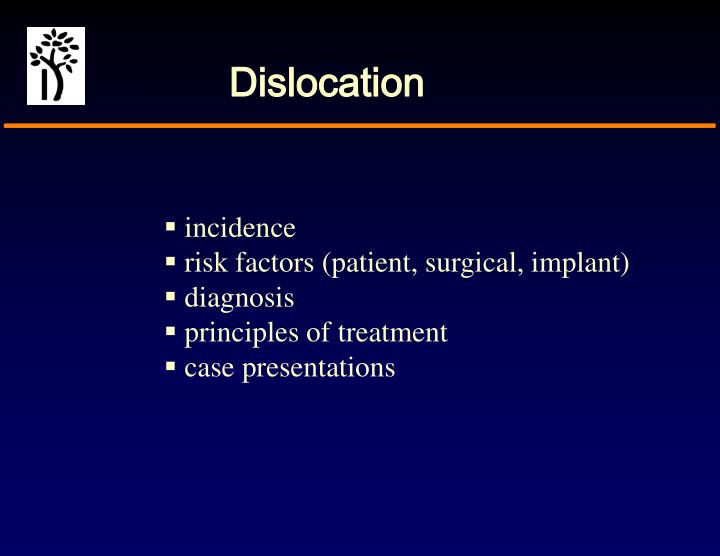 Dislocation

▪ incidence
▪ risk factors (patient, surgical, implant)
▪ diagnosis
▪ principles of treatment
▪ case presentations